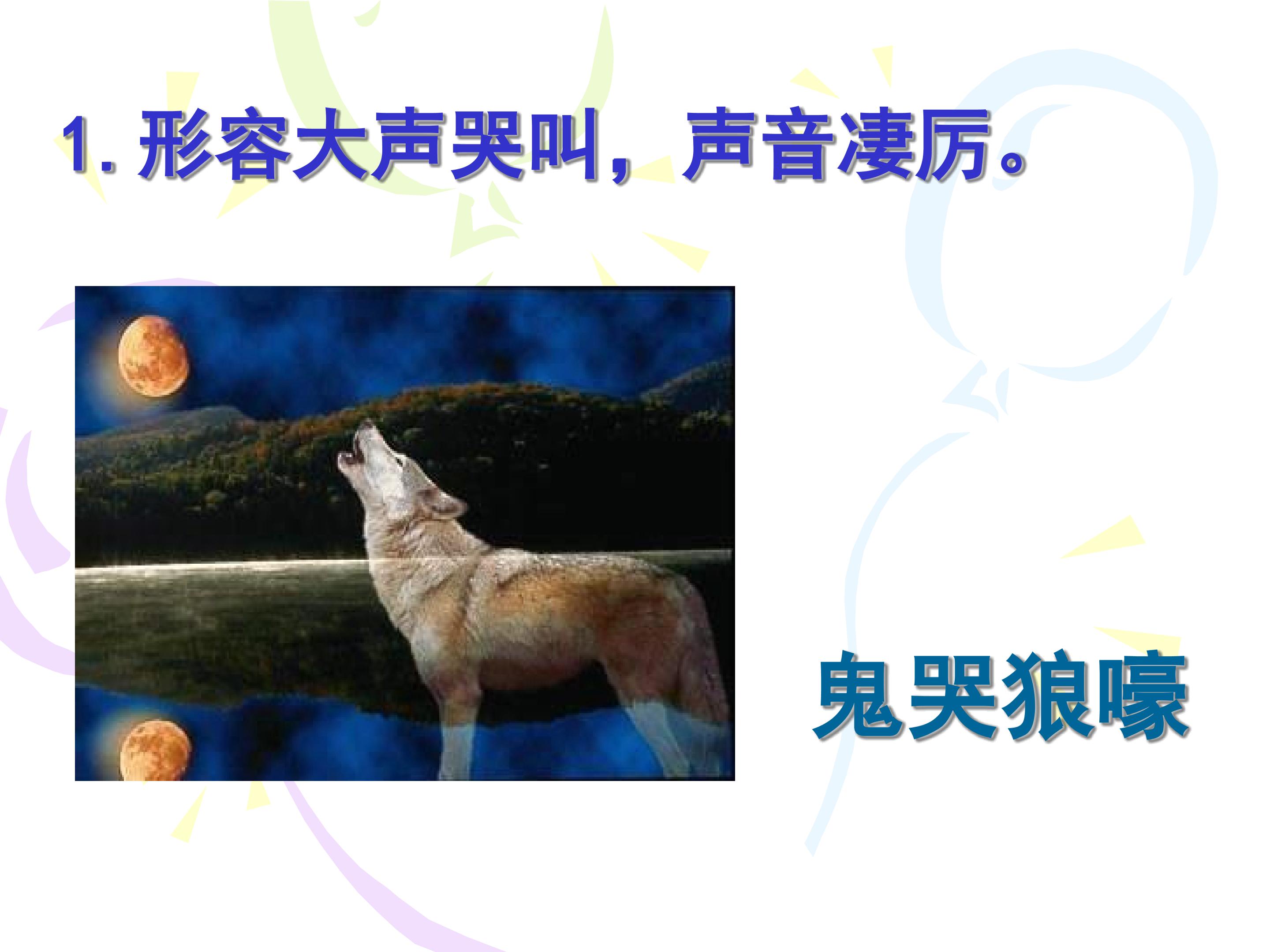 1.形容大声哭叫，声音凄厉。

鬼哭狼嚎